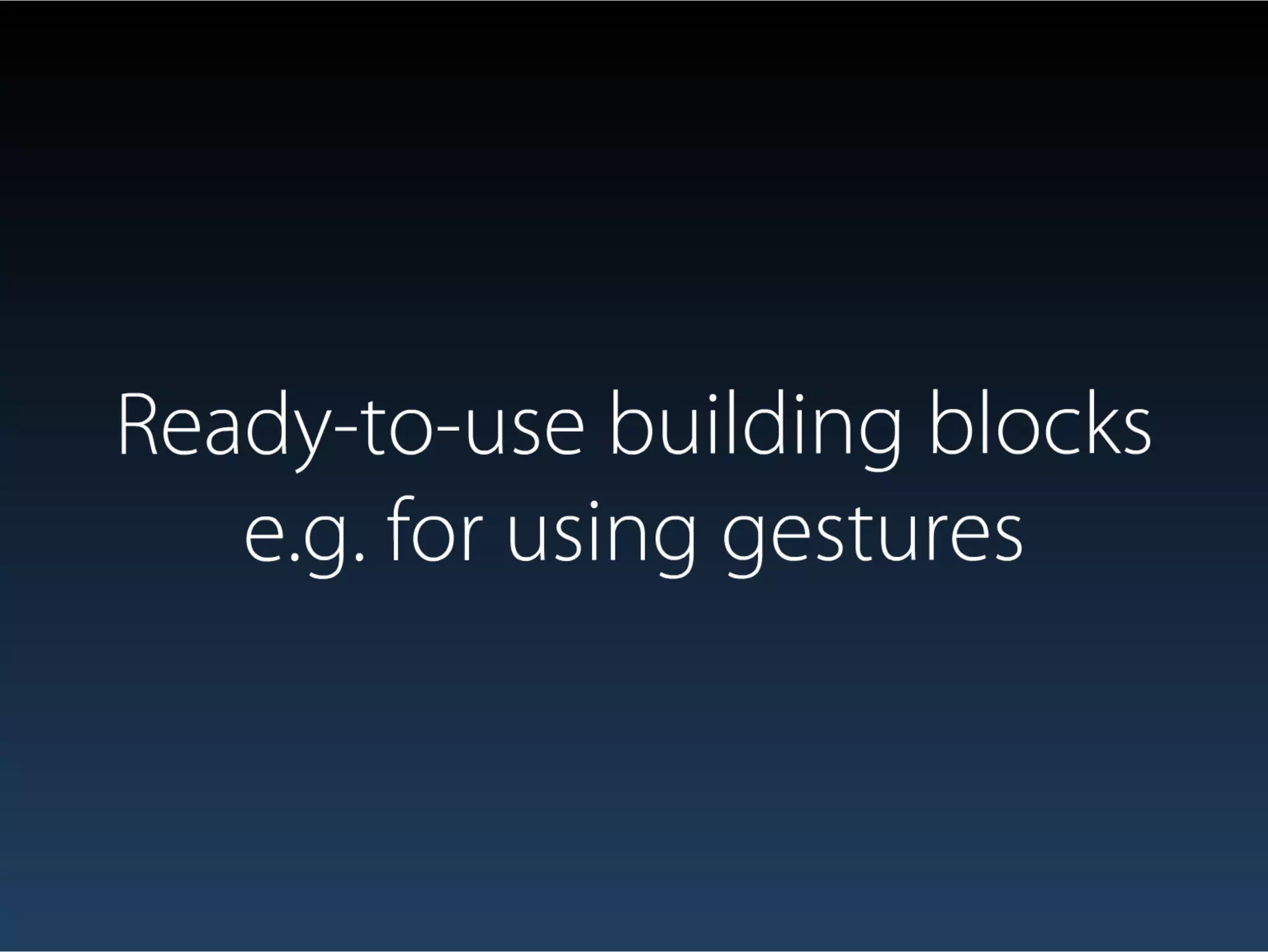 Ready-to-use building blocks
e.g. for using gestures